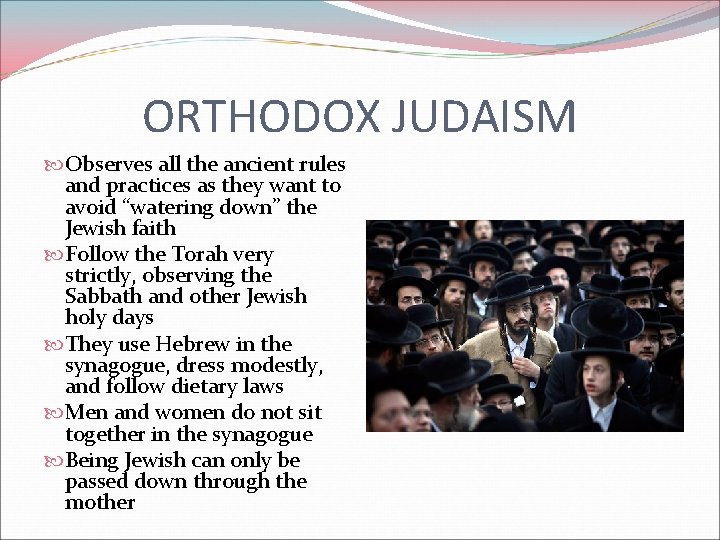 ORTHODOX JUDAISM

Observes all the ancient rules and practices as they want to avoid “watering down” the Jewish faith

Follow the Torah very strictly, observing the Sabbath and other Jewish holy days

They use Hebrew in the synagogue, dress modestly, and follow dietary laws

Men and women do not sit together in the synagogue

Being Jewish can only be passed down through the mother